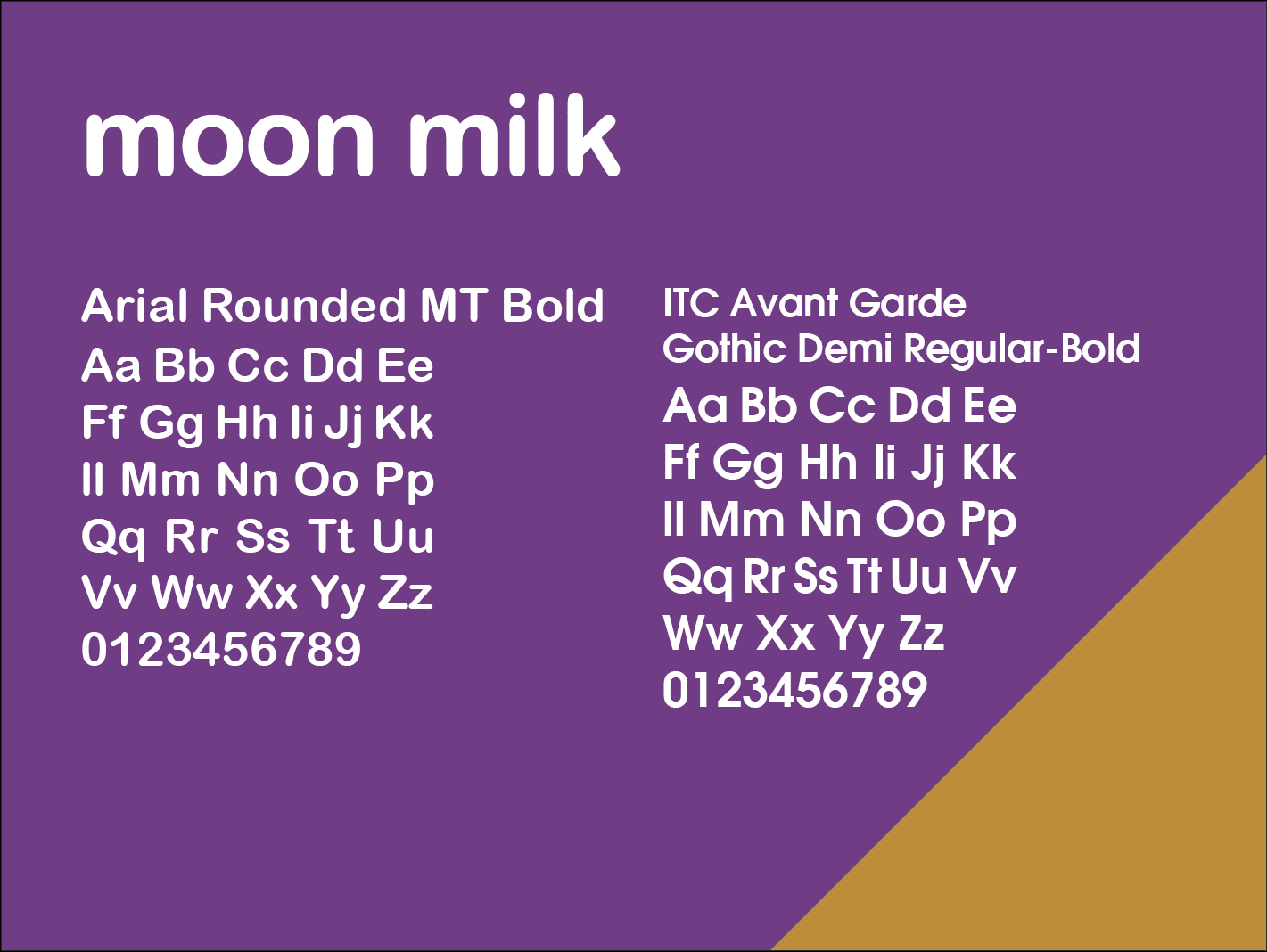 moon milk

Arial Rounded MT Bold
Aa Bb Cc Dd Ee
Ff Gg Hh Ii Jj Kk
Ll Mm Nn Oo Pp
Qq Rr Ss Tt Uu
Vv Ww Xx Yy Zz
0123456789

ITC Avant Garde Gothic Demi Regular-Bold
Aa Bb Cc Dd Ee
Ff Gg Hh Ii Jj Kk
Ll Mm Nn Oo Pp
Qq Rr Ss Tt Uu Vv
Ww Xx Yy Zz
0123456789